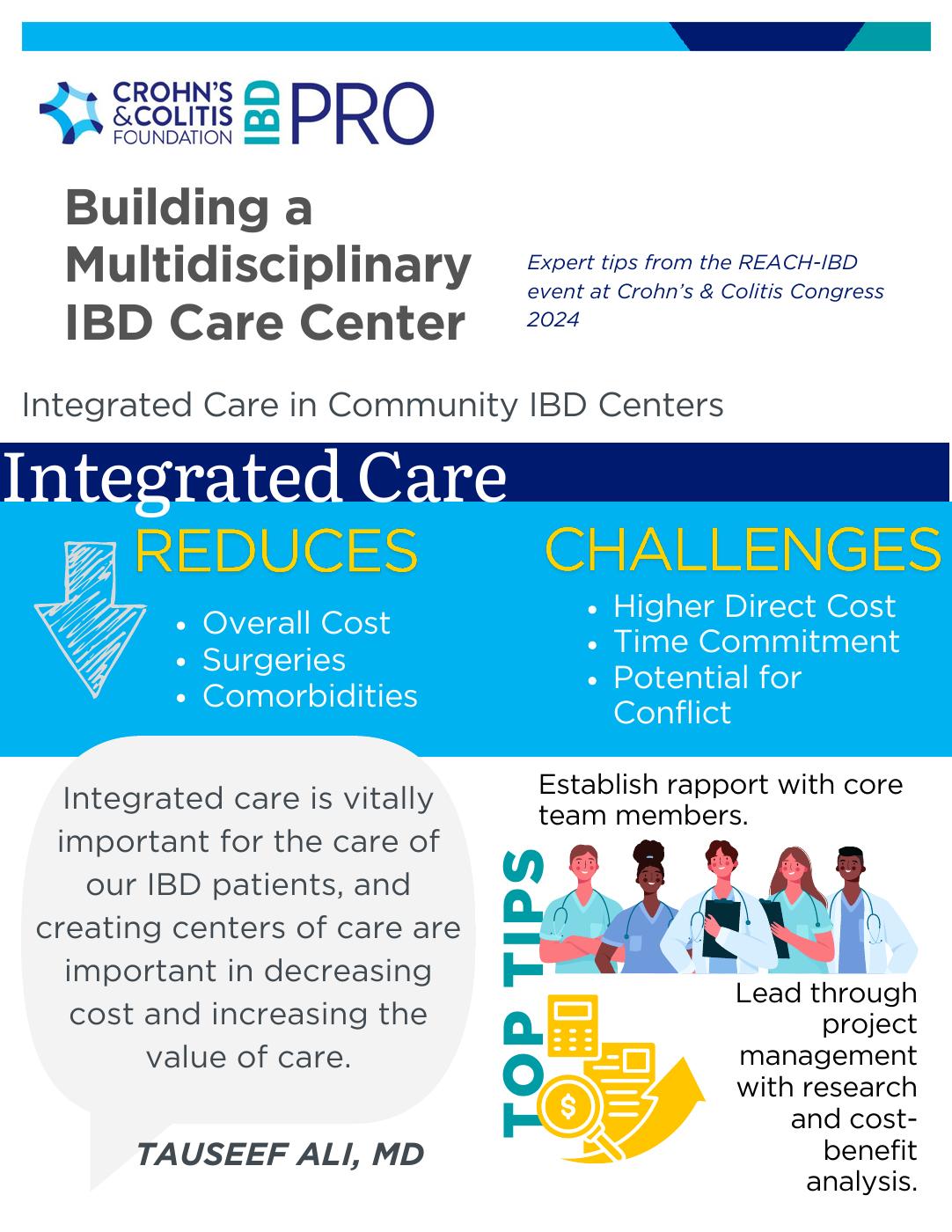 CROHN'S & COLITIS FOUNDATION IBD PRO

Building a Multidisciplinary IBD Care Center

Expert tips from the REACH-IBD event at Crohn's & Colitis Congress 2024

Integrated Care in Community IBD Centers

Integrated Care

REDUCES

- Overall Cost
- Surgeries
- Comorbidities

CHALLENGES

- Higher Direct Cost
- Time Commitment
- Potential for Conflict

Integrated care is vitally important for the care of our IBD patients, and creating centers of care are important in decreasing cost and increasing the value of care.

TAUSEEF ALI, MD

TOP TIPS

Establish rapport with core team members.

Lead through project management with research and cost-benefit analysis.